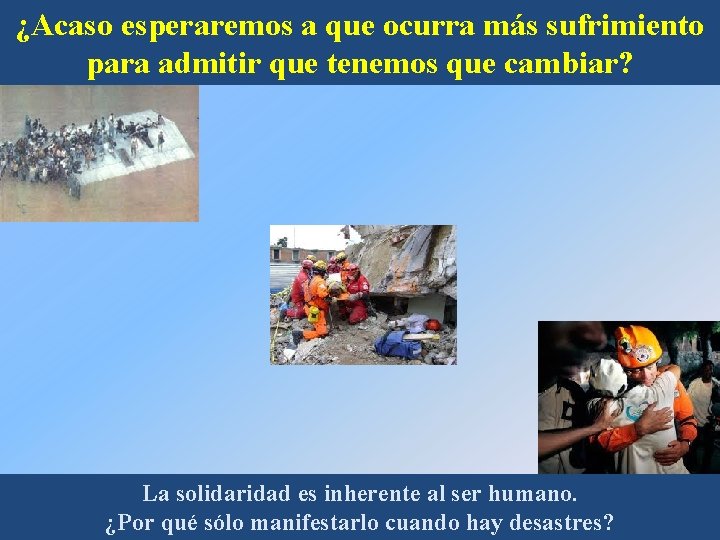 ¿Acaso esperaremos a que ocurra más sufrimiento para admitir que tenemos que cambiar?

La solidaridad es inherente al ser humano.
¿Por qué sólo manifestarlo cuando hay desastres?